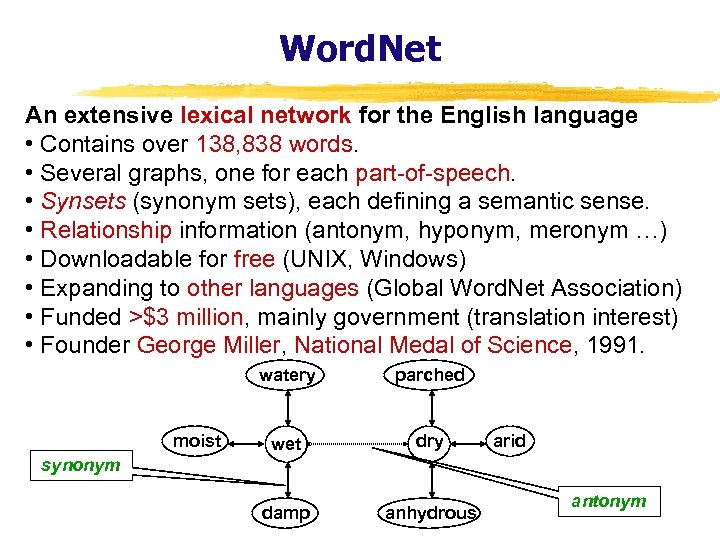 WordNet

An extensive lexical network for the English language
• Contains over 138,838 words.
• Several graphs, one for each part-of-speech.
• Synsets (synonym sets), each defining a semantic sense.
• Relationship information (antonym, hyponym, meronym …)
• Downloadable for free (UNIX, Windows)
• Expanding to other languages (Global WordNet Association)
• Funded >$3 million, mainly government (translation interest)
• Founder George Miller, National Medal of Science, 1991.

watery
parched
moist
wet
dry
arid
synonym
damp
anhydrous
antonym